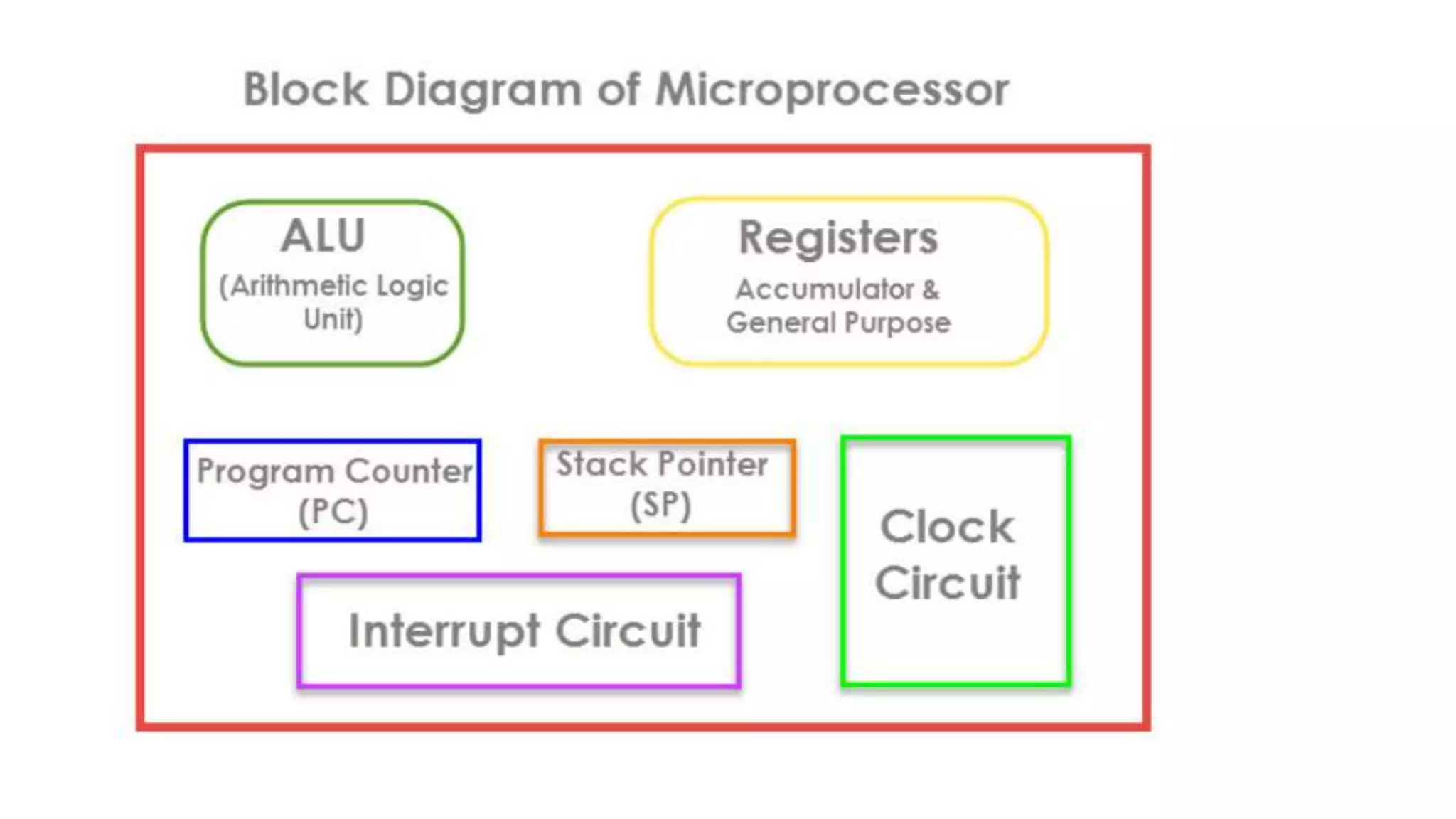 Block Diagram of Microprocessor

ALU
(Arithmetic Logic Unit)

Registers
Accumulator &
General Purpose

Program Counter
(PC)

Stack Pointer
(SP)

Clock
Circuit

Interrupt Circuit